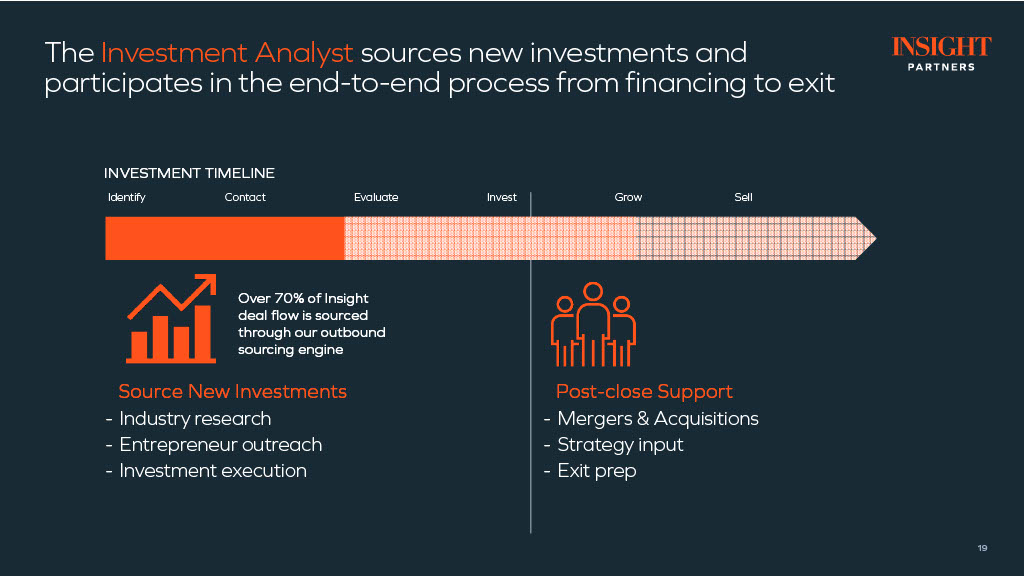 The Investment Analyst sources new investments and participates in the end-to-end process from financing to exit

INSIGHT PARTNERS

INVESTMENT TIMELINE

Identify Contact Evaluate Invest Grow Sell

Over 70% of Insight deal flow is sourced through our outbound sourcing engine

Source New Investments
- Industry research
- Entrepreneur outreach
- Investment execution

Post-close Support
- Mergers & Acquisitions
- Strategy input
- Exit prep

19